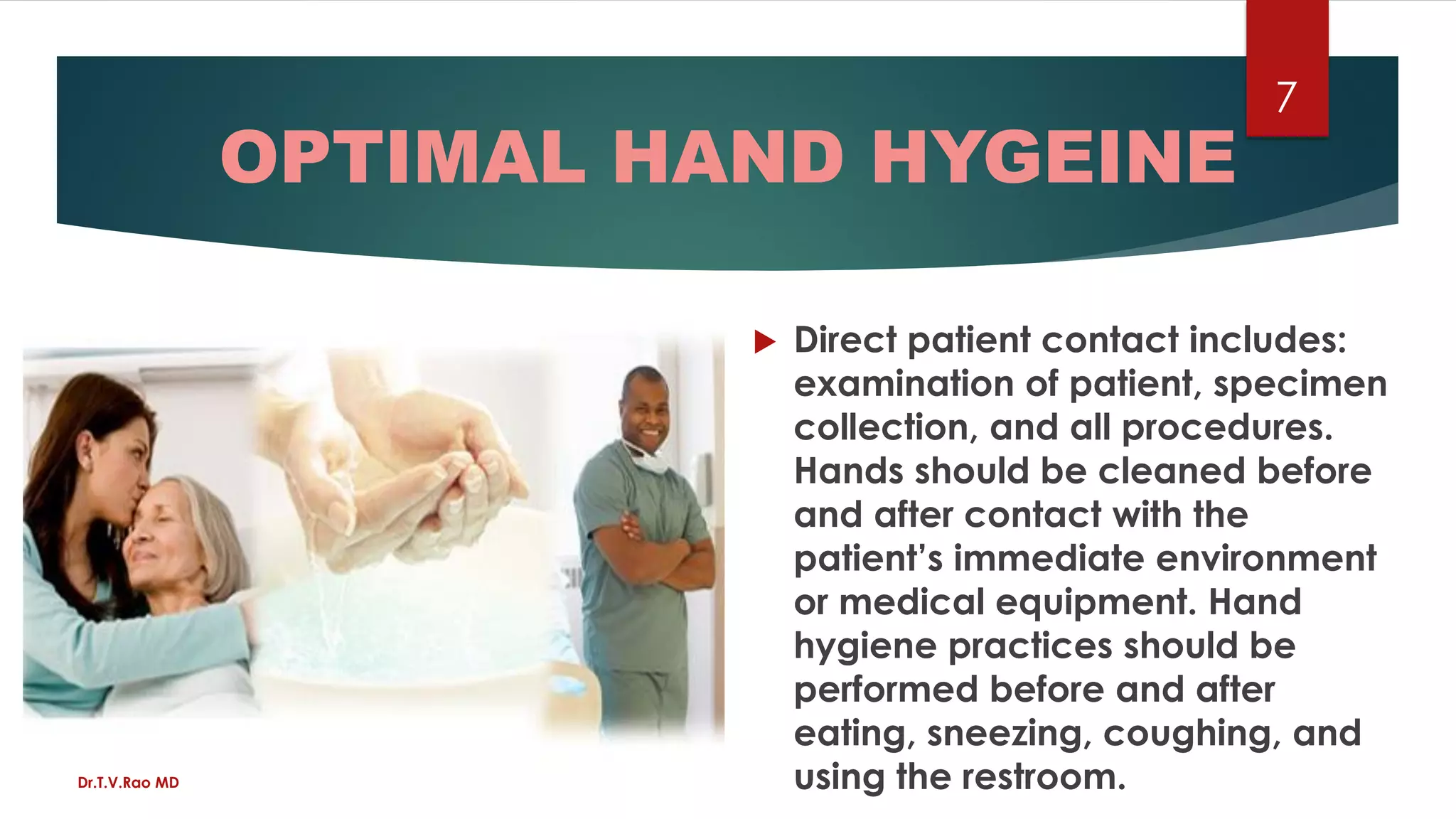 7

OPTIMAL HAND HYGEINE

Direct patient contact includes: examination of patient, specimen collection, and all procedures. Hands should be cleaned before and after contact with the patient's immediate environment or medical equipment. Hand hygiene practices should be performed before and after eating, sneezing, coughing, and using the restroom.

Dr.T.V.Rao MD